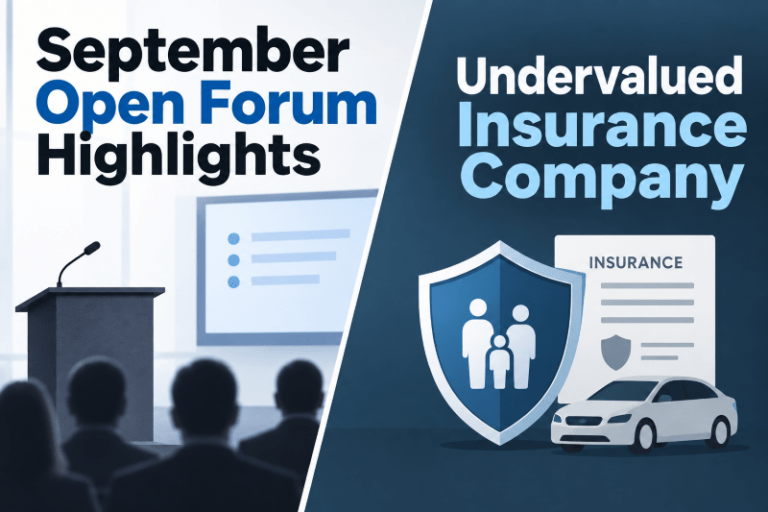 September Open Forum Highlights

Undervalued Insurance Company

INSURANCE